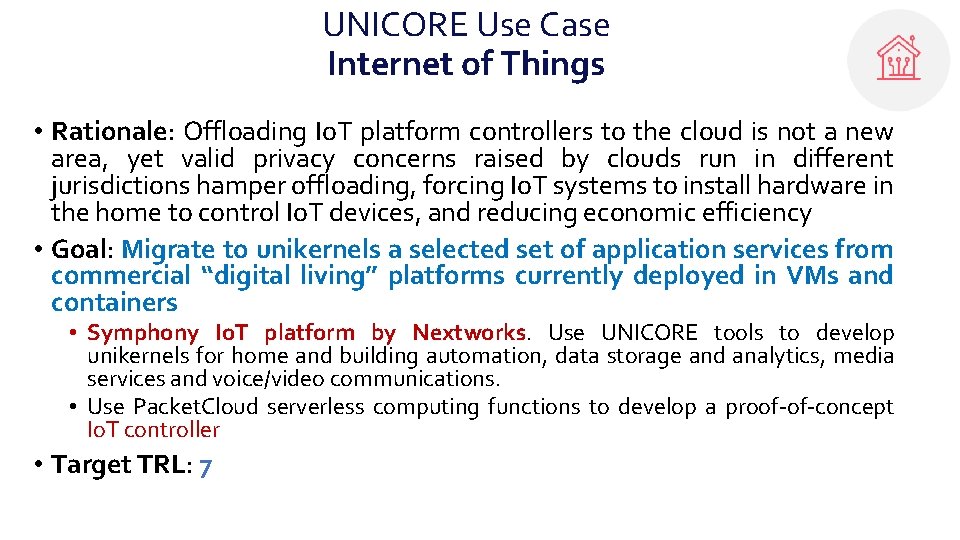 UNICORE Use Case
Internet of Things

• Rationale: Offloading IoT platform controllers to the cloud is not a new area, yet valid privacy concerns raised by clouds run in different jurisdictions hamper offloading, forcing IoT systems to install hardware in the home to control IoT devices, and reducing economic efficiency

• Goal: Migrate to unikernels a selected set of application services from commercial "digital living" platforms currently deployed in VMs and containers

• Symphony IoT platform by Nextworks. Use UNICORE tools to develop unikernels for home and building automation, data storage and analytics, media services and voice/video communications.

• Use PacketCloud serverless computing functions to develop a proof-of-concept IoT controller

• Target TRL: 7